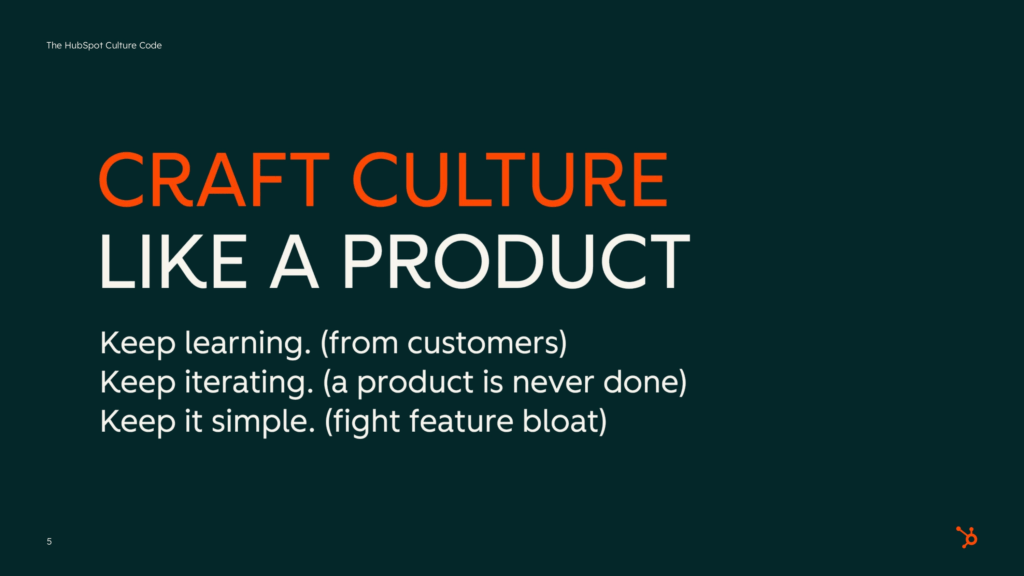 The HubSpot Culture Code

CRAFT CULTURE
LIKE A PRODUCT

Keep learning. (from customers)
Keep iterating. (a product is never done)
Keep it simple. (fight feature bloat)

5